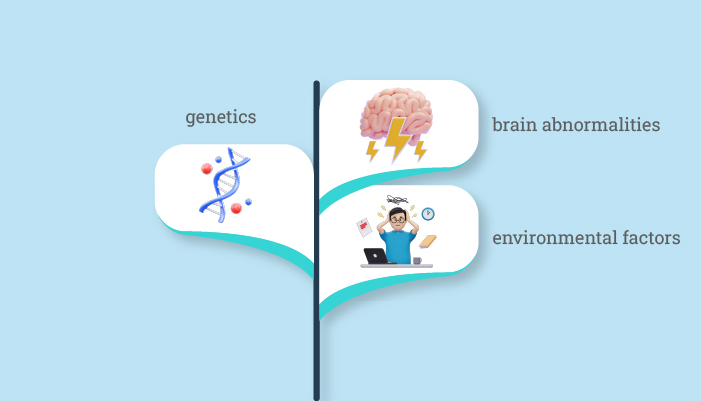 genetics

brain abnormalities

environmental factors